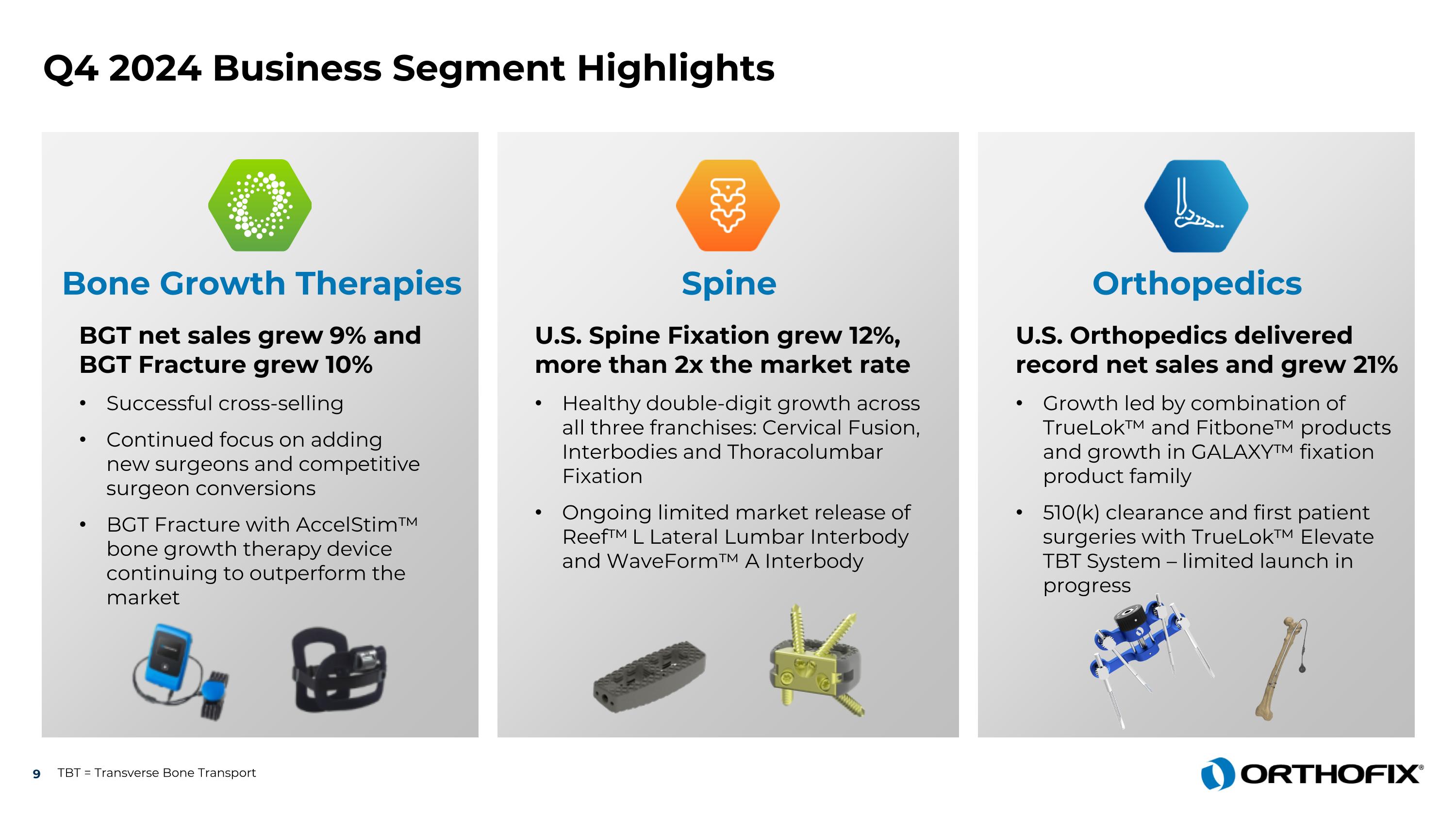 Q4 2024 Business Segment Highlights

Bone Growth Therapies

BGT net sales grew 9% and BGT Fracture grew 10%

• Successful cross-selling
• Continued focus on adding new surgeons and competitive surgeon conversions
• BGT Fracture with AccelStim™ bone growth therapy device continuing to outperform the market

Spine

U.S. Spine Fixation grew 12%, more than 2x the market rate

• Healthy double-digit growth across all three franchises: Cervical Fusion, Interbodies and Thoracolumbar Fixation
• Ongoing limited market release of Reef™ L Lateral Lumbar Interbody and WaveForm™ A Interbody

Orthopedics

U.S. Orthopedics delivered record net sales and grew 21%

• Growth led by combination of TrueLok™ and Fitbone™ products and growth in GALAXY™ fixation product family
• 510(k) clearance and first patient surgeries with TrueLok™ Elevate TBT System – limited launch in progress

9 TBT = Transverse Bone Transport

ORTHOFIX®